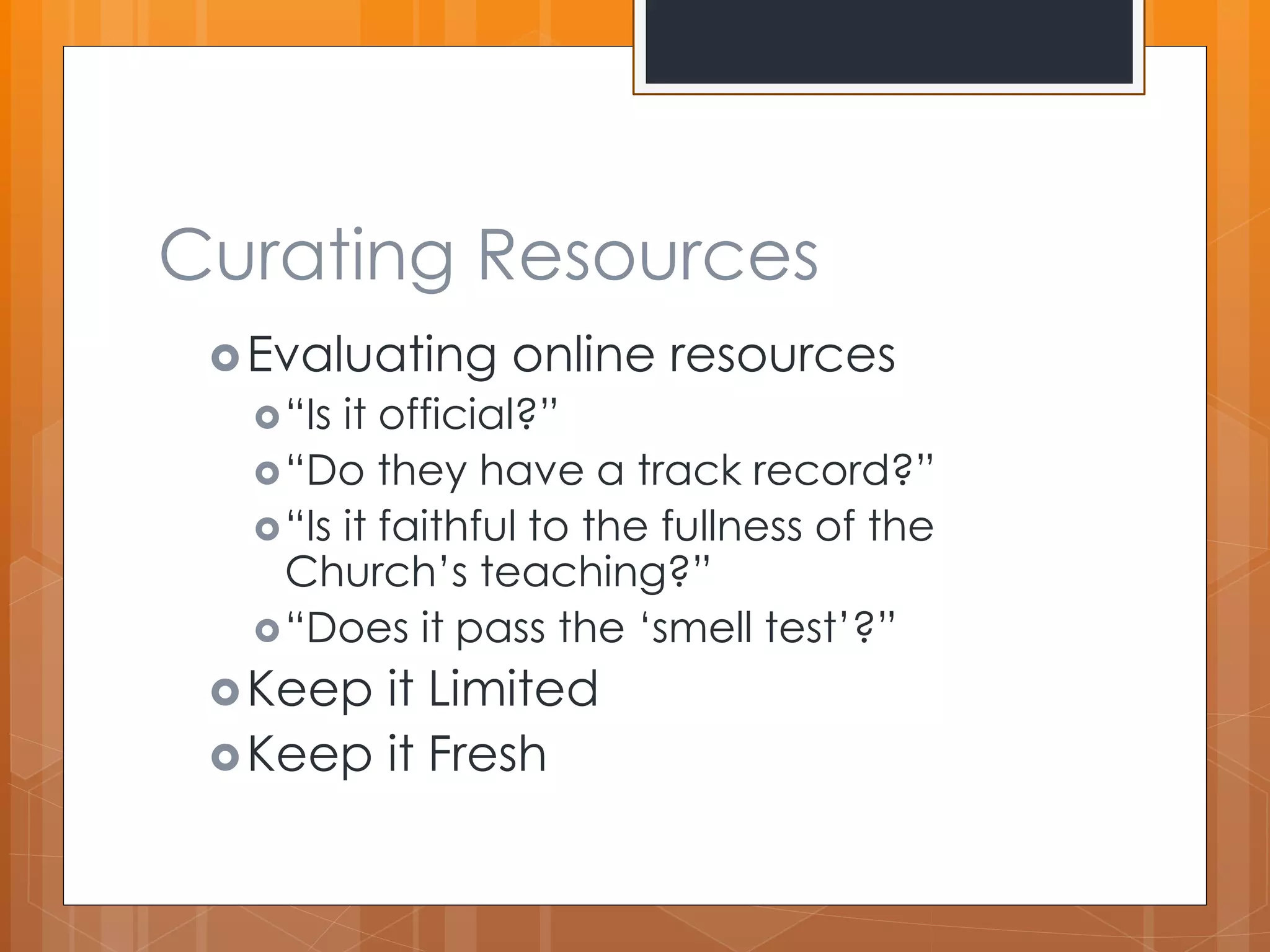 Curating Resources

Evaluating online resources

“Is it official?”

“Do they have a track record?”

“Is it faithful to the fullness of the Church’s teaching?”

“Does it pass the ‘smell test’?”

Keep it Limited

Keep it Fresh